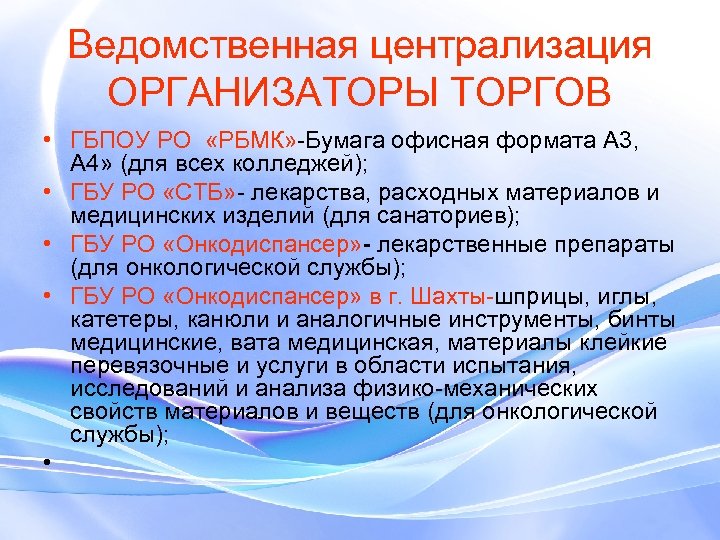 Ведомственная централизация ОРГАНИЗАТОРЫ ТОРГОВ

• ГБПОУ РО «РБМК»-Бумага офисная формата А3, А4» (для всех колледжей);
• ГБУ РО «СТБ»- лекарства, расходных материалов и медицинских изделий (для санаториев);
• ГБУ РО «Онкодиспансер»- лекарственные препараты (для онкологической службы);
• ГБУ РО «Онкодиспансер» в г. Шахты-шприцы, иглы, катетеры, канюли и аналогичные инструменты, бинты медицинские, вата медицинская, материалы клейкие перевязочные и услуги в области испытания, исследований и анализа физико-механических свойств материалов и веществ (для онкологической службы);
•